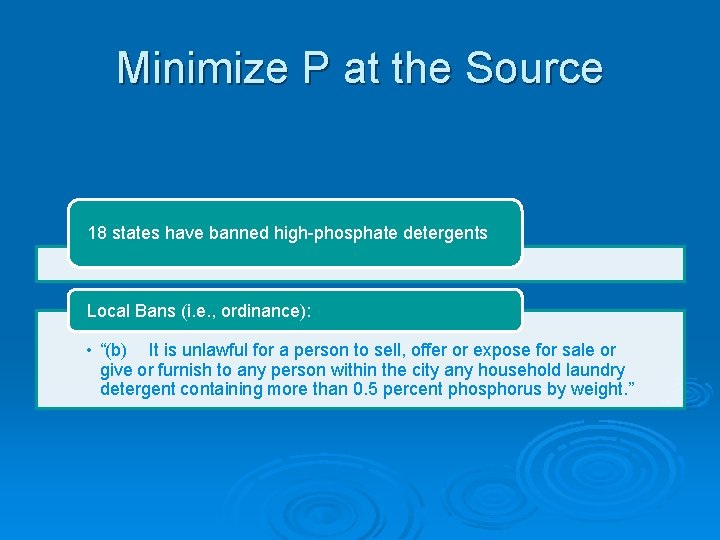 Minimize P at the Source

18 states have banned high-phosphate detergents

Local Bans (i.e., ordinance):

• “(b) It is unlawful for a person to sell, offer or expose for sale or give or furnish to any person within the city any household laundry detergent containing more than 0.5 percent phosphorus by weight.”